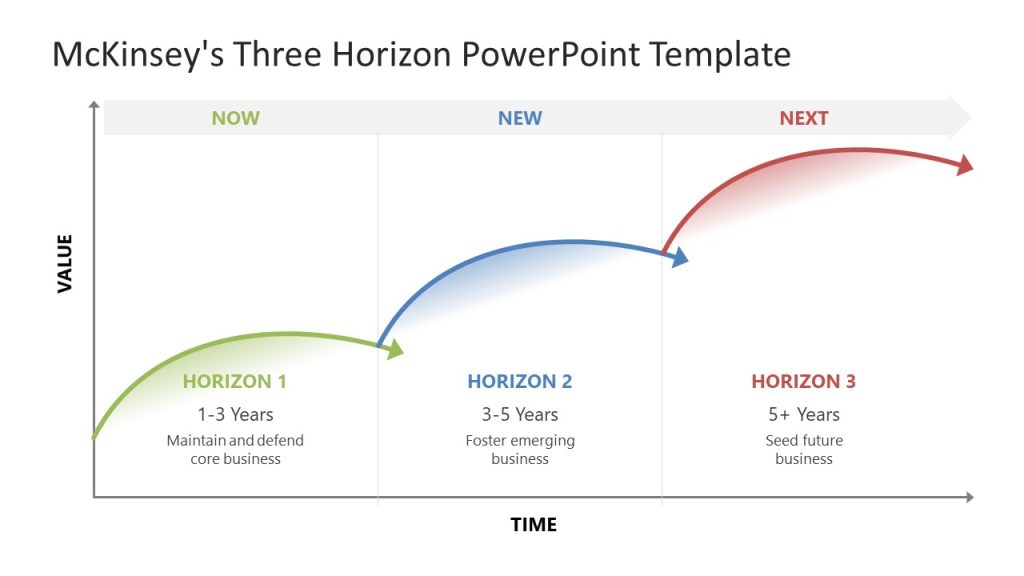 McKinsey's Three Horizon PowerPoint Template

NOW

NEW

NEXT

VALUE

HORIZON 1

1-3 Years

Maintain and defend core business

HORIZON 2

3-5 Years

Foster emerging business

HORIZON 3

5+ Years

Seed future business

TIME